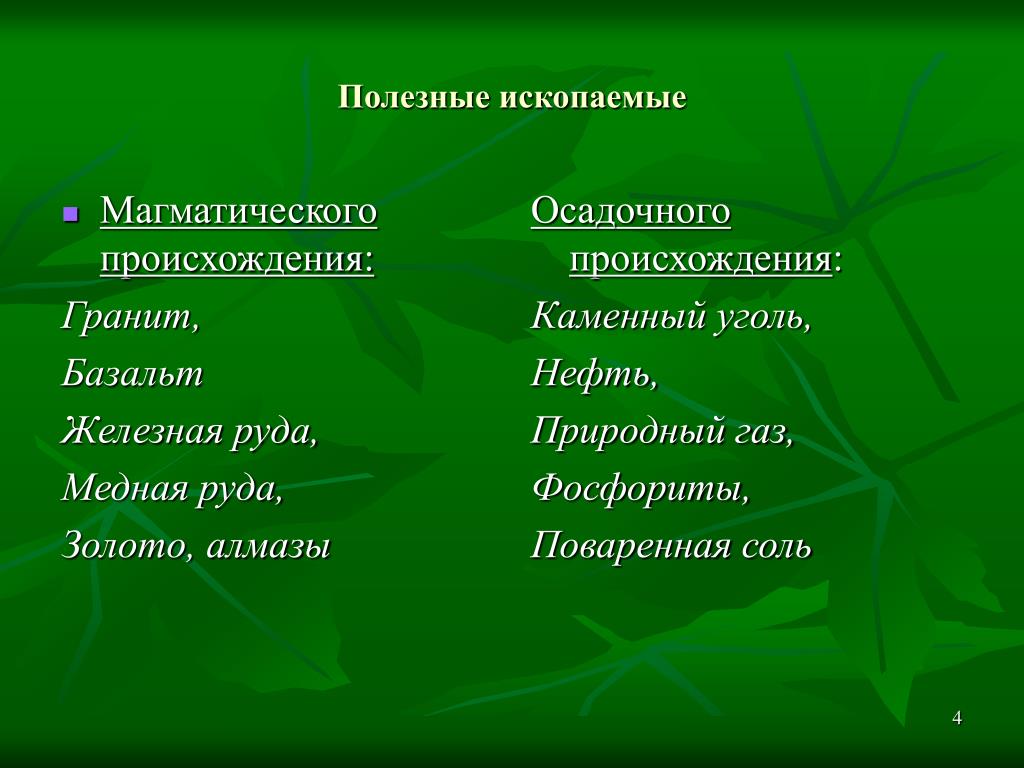 Полезные ископаемые

Магматического происхождения:

Гранит,

Базальт

Железная руда,

Медная руда,

Золото, алмазы

Осадочного происхождения:

Каменный уголь,

Нефть,

Природный газ,

Фосфориты,

Поваренная соль

4